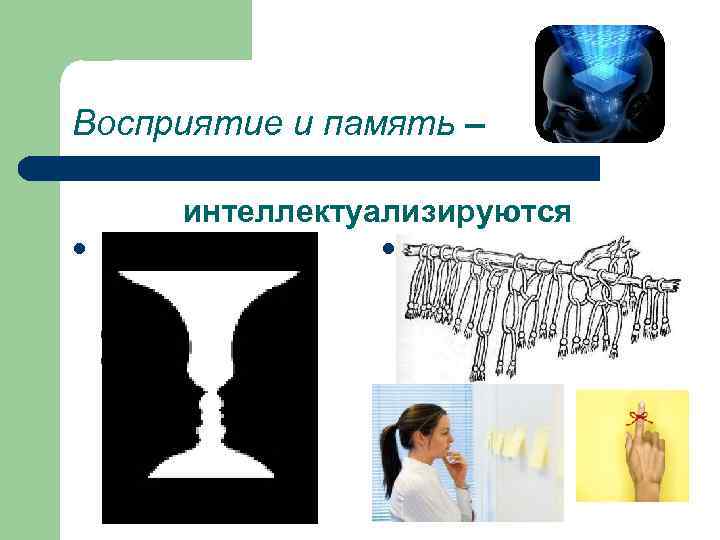 Восприятие и память –

интеллектуализируются